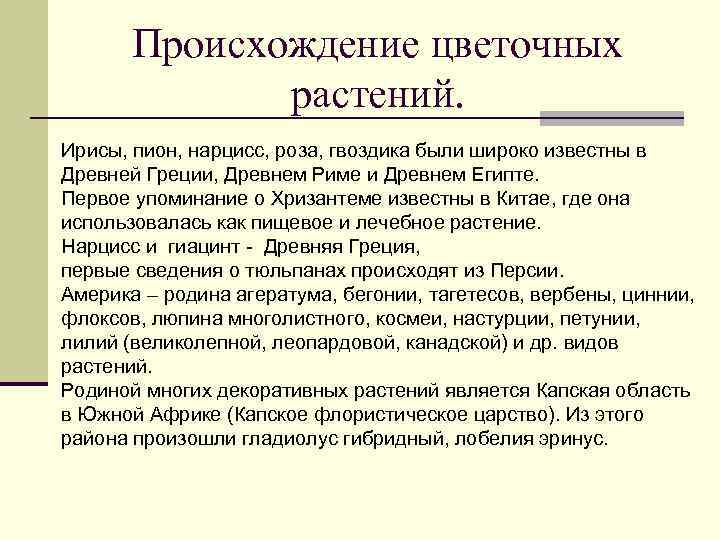 Происхождение цветочных растений.

Ирисы, пион, нарцисс, роза, гвоздика были широко известны в Древней Греции, Древнем Риме и Древнем Египте.
Первое упоминание о Хризантеме известны в Китае, где она использовалась как пищевое и лечебное растение.
Нарцисс и гиацинт - Древняя Греция,
первые сведения о тюльпанах происходят из Персии.
Америка – родина агератума, бегонии, тагетесов, вербены, циннии, флоксов, люпина многолистного, космеи, настурции, петунии, лилий (великолепной, леопардовой, канадской) и др. видов растений.
Родиной многих декоративных растений является Капская область в Южной Африке (Капское флористическое царство). Из этого района произошли гладиолус гибридный, лобелия эринус.